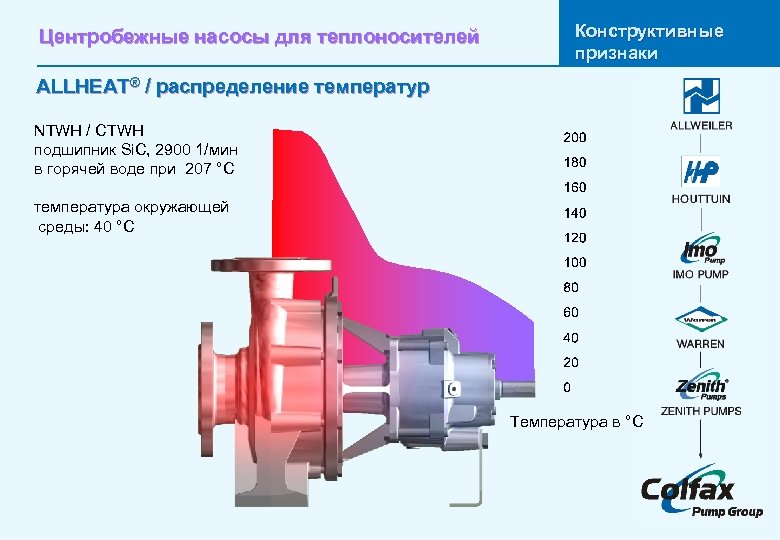 Центробежные насосы для теплоносителей

Конструктивные признаки

ALLHEAT® / распределение температур

NTWH / CTWH
подшипник SiC, 2900 1/мин
в горячей воде при 207 °C

температура окружающей среды: 40 °C

200
180
160
140
120
100
80
60
40
20
0

Температура в °C

ALLWEILER

HP

HOUTTUIN

Imo Pump

IMO PUMP

Warren

WARREN

Zenith Pumps

ZENITH PUMPS

Colfax Pump Group